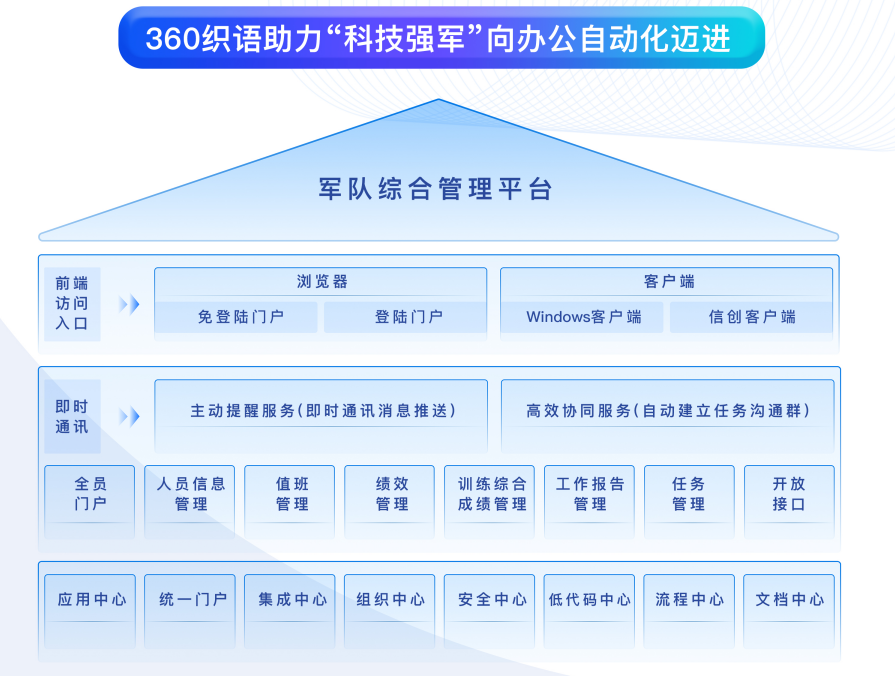 360织语助力“科技强军”向办公自动化迈进

军队综合管理平台

前端访问入口

浏览器

免登陆门户

登陆门户

客户端

Windows客户端

信创客户端

即时通讯

主动提醒服务(即时通讯消息推送)

高效协同服务(自动建立任务沟通群)

全员门户

人员信息管理

值班管理

绩效管理

训练综合成绩管理

工作报告管理

任务管理

开放接口

应用中心

统一门户

集成中心

组织中心

安全中心

低代码中心

流程中心

文档中心